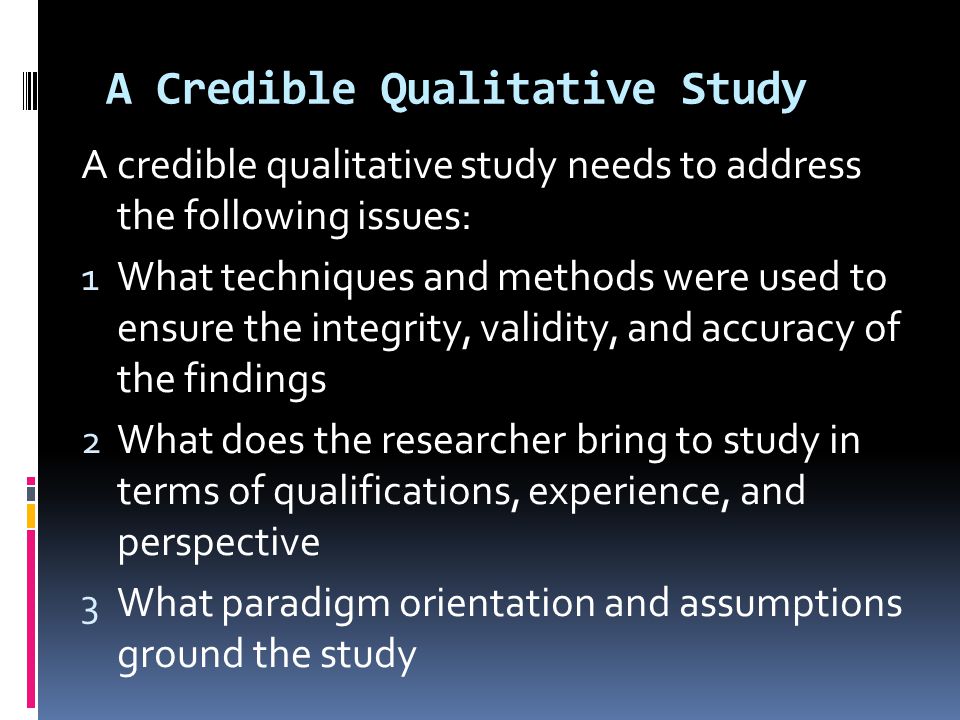 A Credible Qualitative Study

A credible qualitative study needs to address the following issues:

1 What techniques and methods were used to ensure the integrity, validity, and accuracy of the findings

2 What does the researcher bring to study in terms of qualifications, experience, and perspective

3 What paradigm orientation and assumptions ground the study